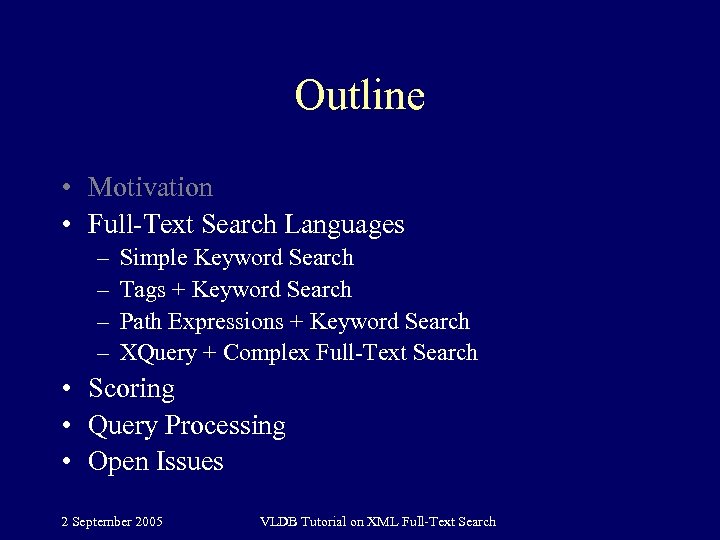 Outline

• Motivation
• Full-Text Search Languages
– Simple Keyword Search
– Tags + Keyword Search
– Path Expressions + Keyword Search
– XQuery + Complex Full-Text Search
• Scoring
• Query Processing
• Open Issues

2 September 2005

VLDB Tutorial on XML Full-Text Search